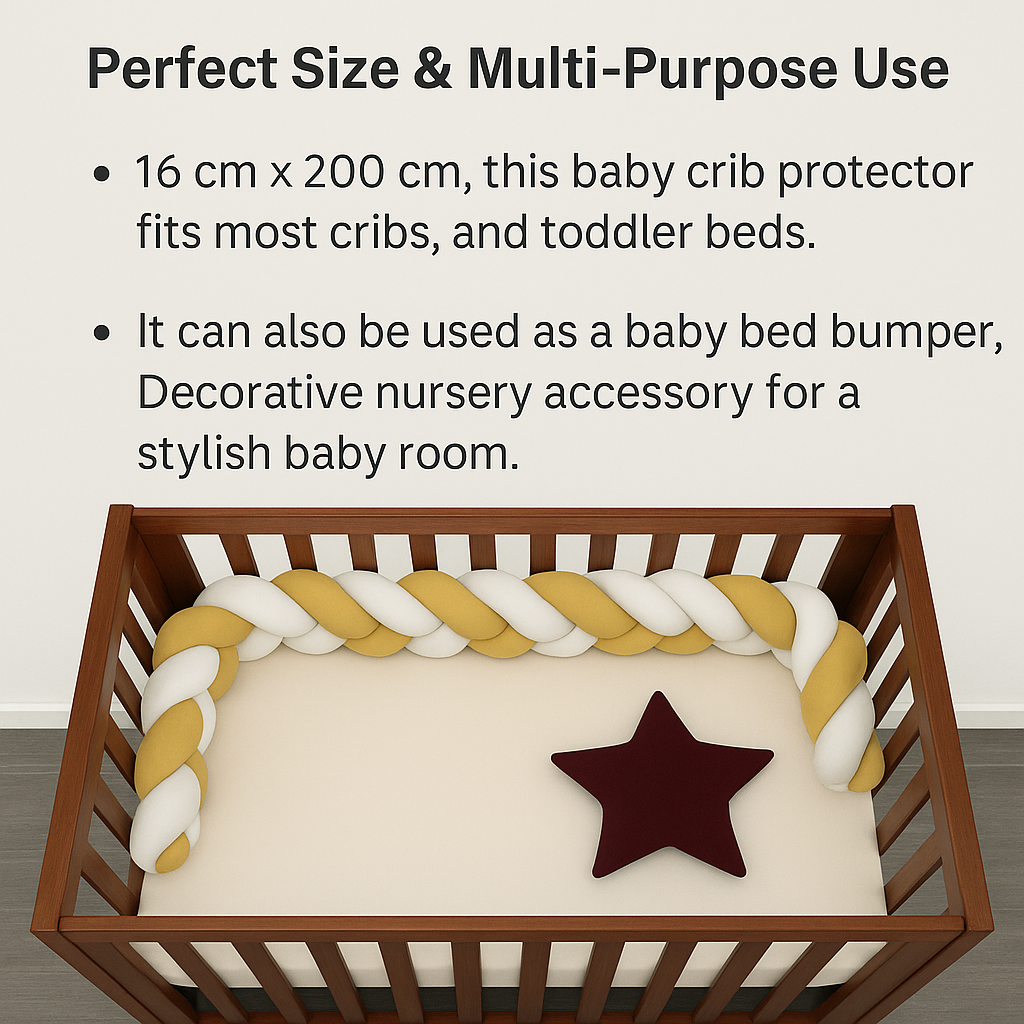 Perfect Size & Multi-Purpose Use

• 16 cm x 200 cm, this baby crib protector fits most cribs, and toddler beds.

• It can also be used as a baby bed bumper, Decorative nursery accessory for a stylish baby room.